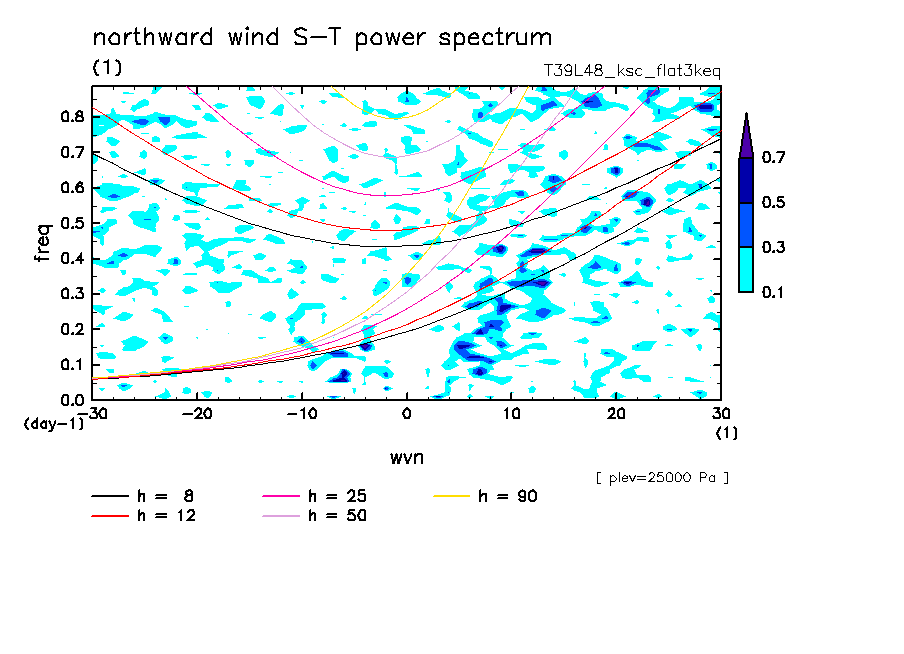 northward wind S−T power spectrum

(1)

T39L48_ksc_flat3keq

freq

0.8
0.7
0.6
0.5
0.4
0.3
0.2
0.1
0.0

(day−1)

−30 −20 −10 0 10 20 30

(1)

wvn

0.7
0.5
0.3
0.1

[ plev=25000 Pa ]

h = 8
h = 12
h = 25
h = 50
h = 90